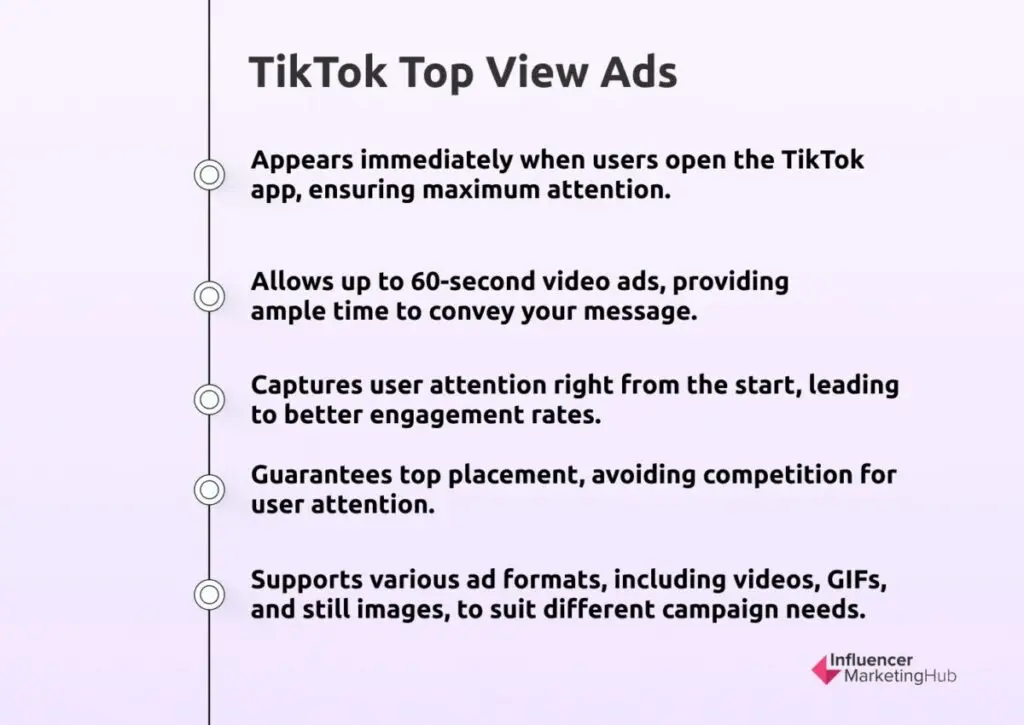 TikTok Top View Ads

Appears immediately when users open the TikTok app, ensuring maximum attention.

Allows up to 60-second video ads, providing ample time to convey your message.

Captures user attention right from the start, leading to better engagement rates.

Guarantees top placement, avoiding competition for user attention.

Supports various ad formats, including videos, GIFs, and still images, to suit different campaign needs.

Influencer MarketingHub